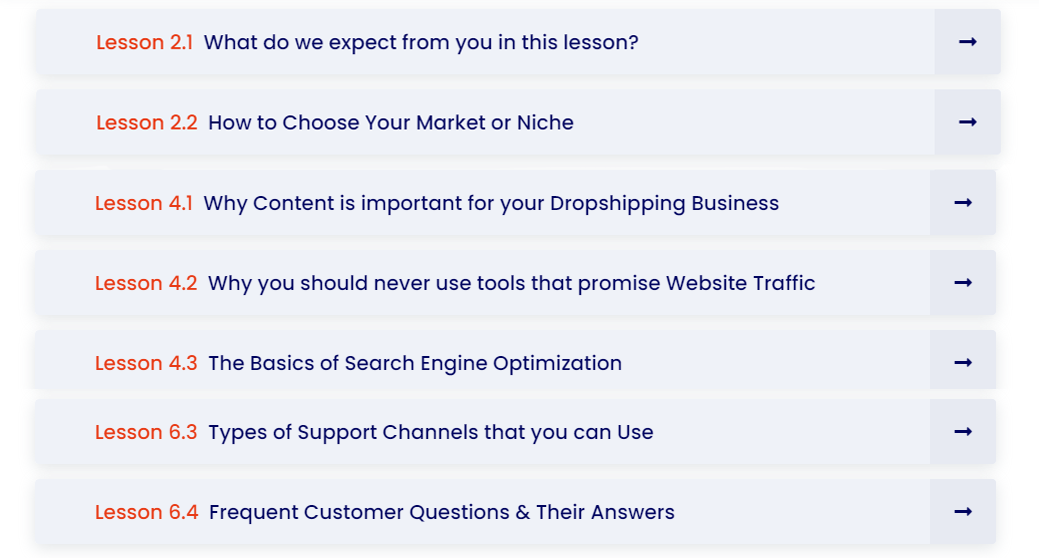 Lesson 2.1 What do we expect from you in this lesson? →

Lesson 2.2 How to Choose Your Market or Niche →

Lesson 4.1 Why Content is important for your Dropshipping Business →

Lesson 4.2 Why you should never use tools that promise Website Traffic →

Lesson 4.3 The Basics of Search Engine Optimization →

Lesson 6.3 Types of Support Channels that you can Use →

Lesson 6.4 Frequent Customer Questions & Their Answers →